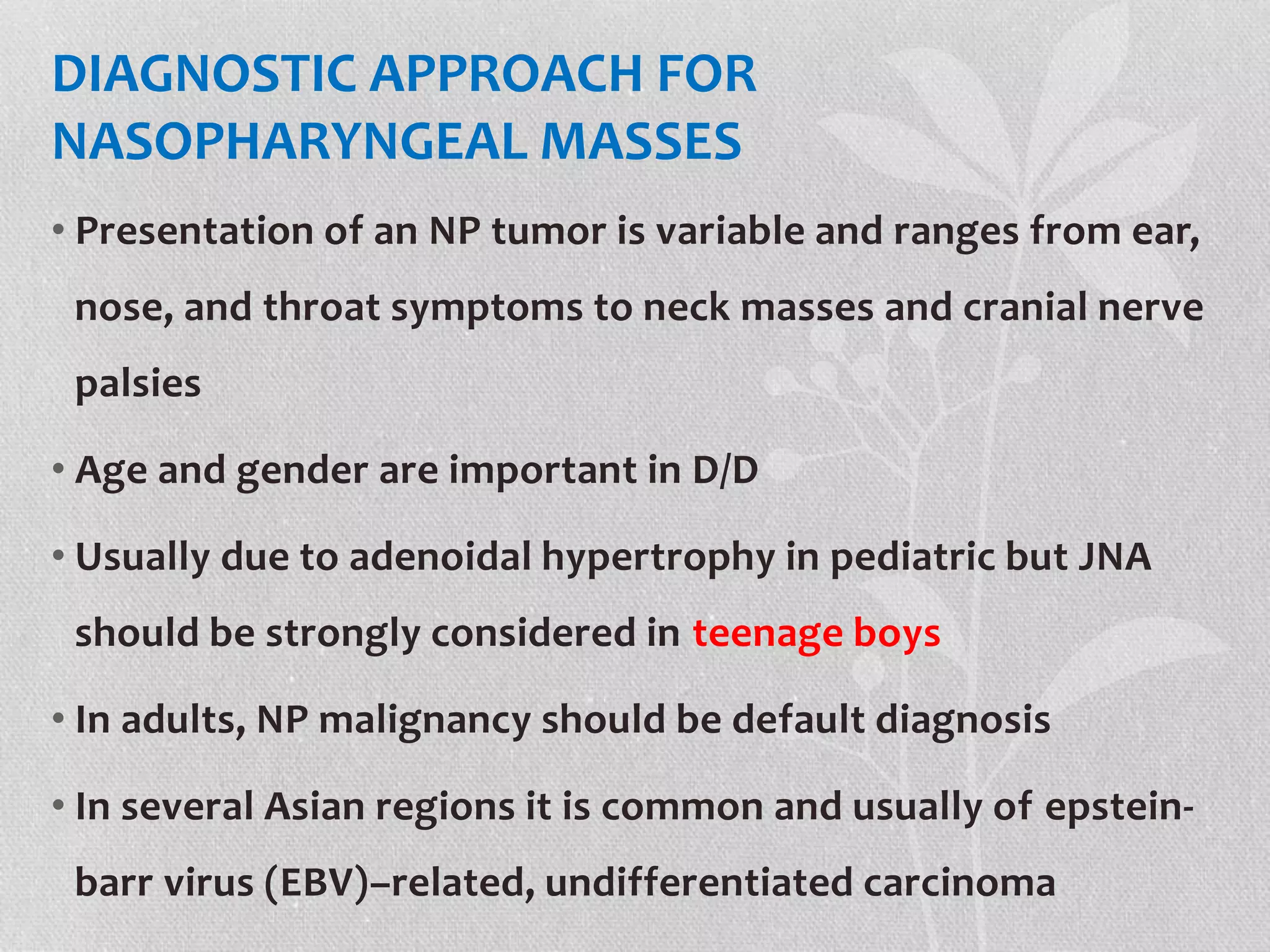 DIAGNOSTIC APPROACH FOR NASOPHARYNGEAL MASSES

• Presentation of an NP tumor is variable and ranges from ear, nose, and throat symptoms to neck masses and cranial nerve palsies

• Age and gender are important in D/D

• Usually due to adenoidal hypertrophy in pediatric but JNA should be strongly considered in teenage boys

• In adults, NP malignancy should be default diagnosis

• In several Asian regions it is common and usually of epstein-barr virus (EBV)–related, undifferentiated carcinoma